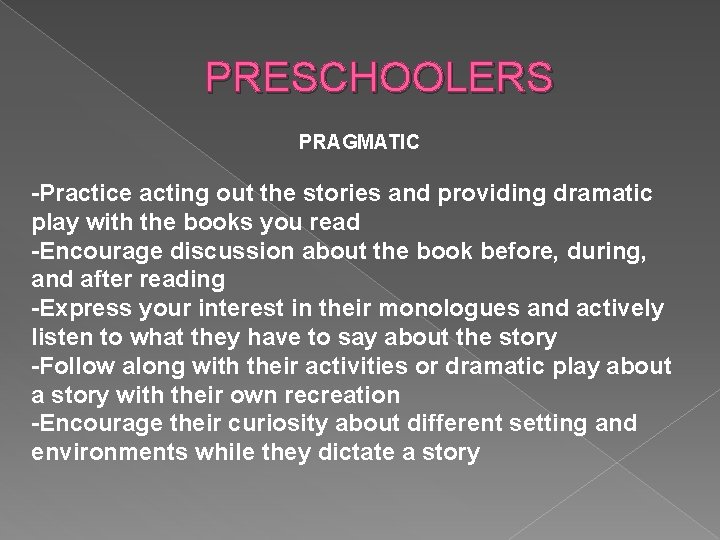 PRESCHOOLERS

PRAGMATIC

-Practice acting out the stories and providing dramatic play with the books you read
-Encourage discussion about the book before, during, and after reading
-Express your interest in their monologues and actively listen to what they have to say about the story
-Follow along with their activities or dramatic play about a story with their own recreation
-Encourage their curiosity about different setting and environments while they dictate a story